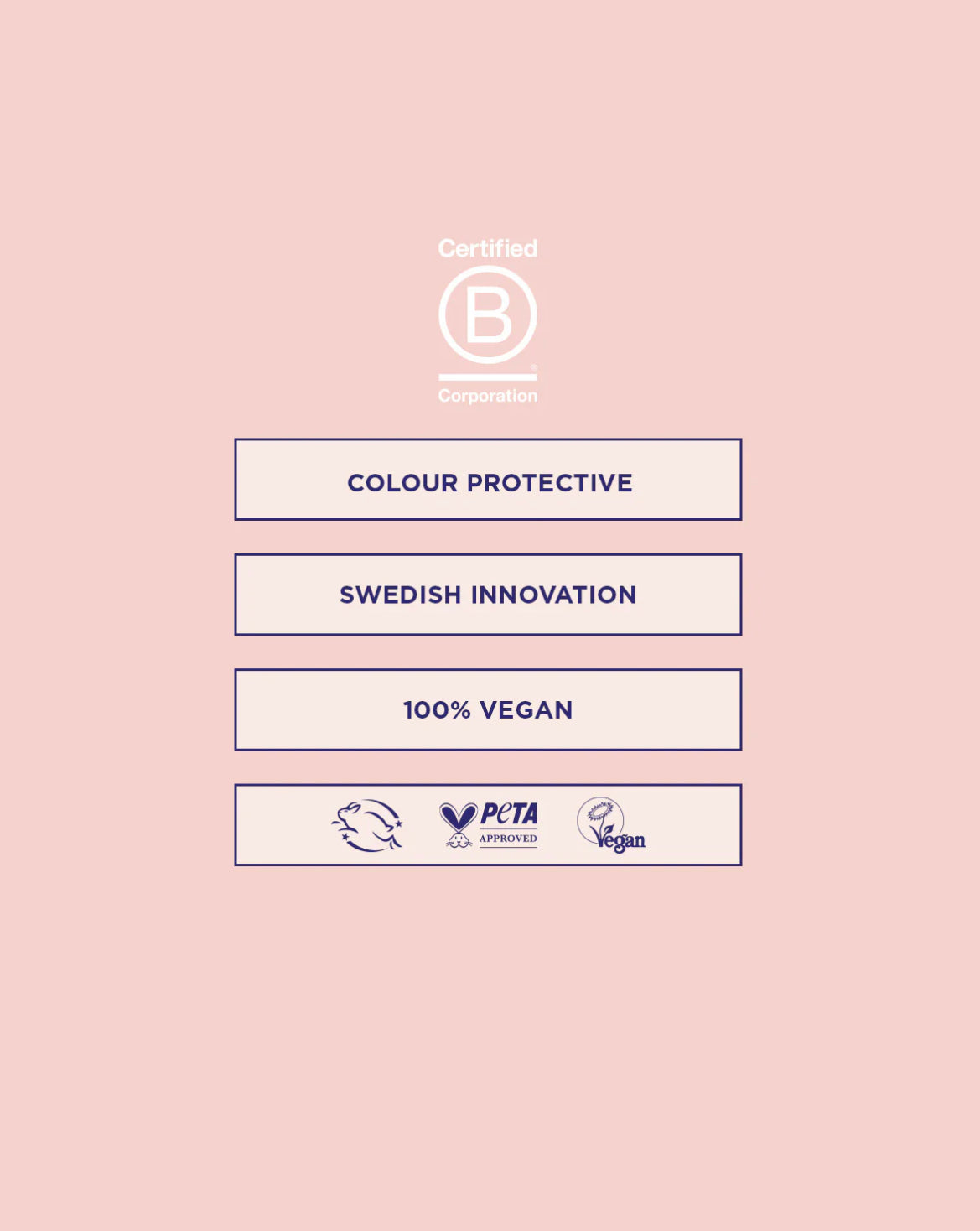 Certified
B
Corporation

COLOUR PROTECTIVE

SWEDISH INNOVATION

100% VEGAN

PeTA
APPROVED
Vegan